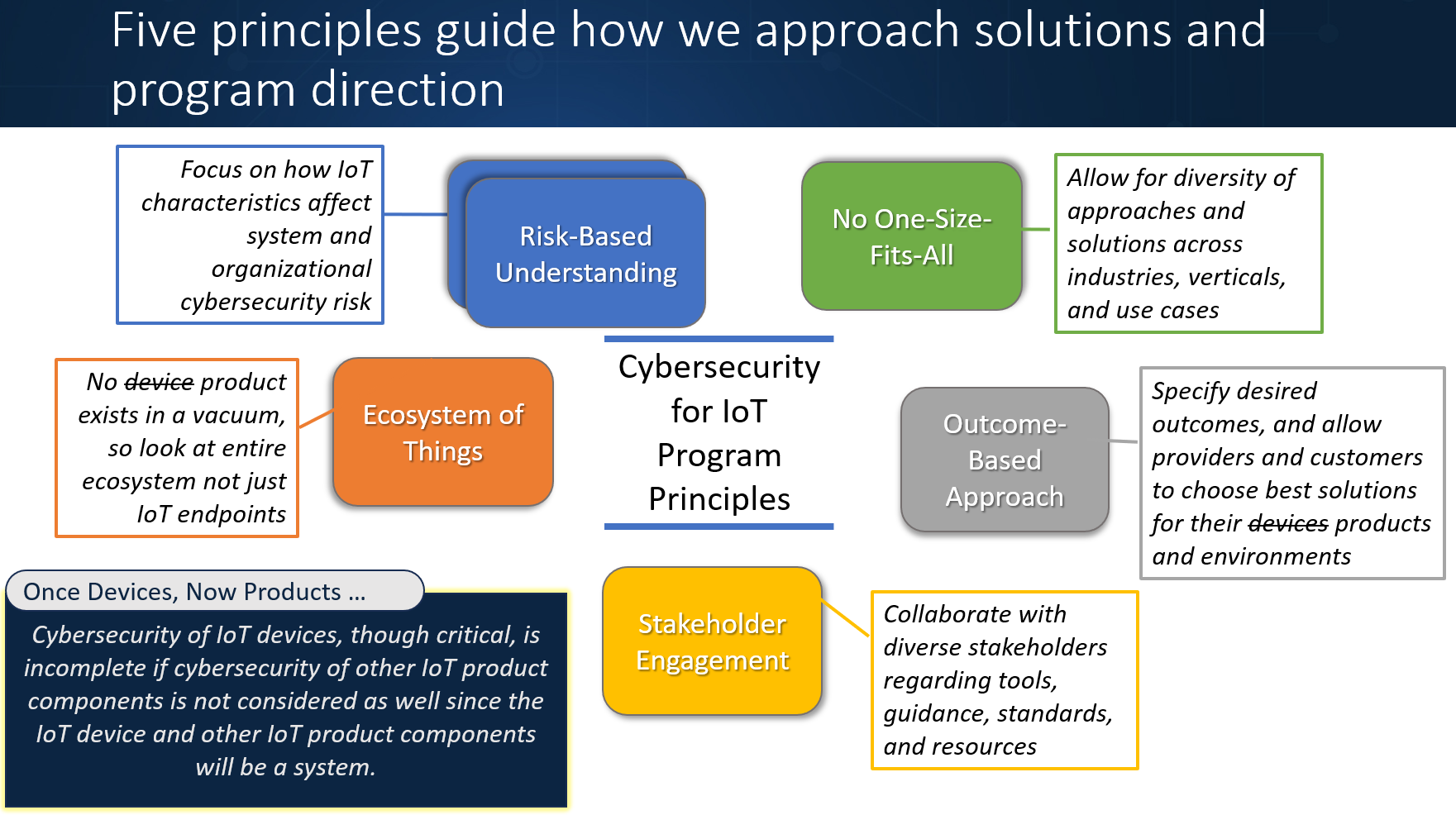 Five principles guide how we approach solutions and program direction

Focus on how IoT characteristics affect system and organizational cybersecurity risk

Risk-Based Understanding

No One-Size-Fits-All

Allow for diversity of approaches and solutions across industries, verticals, and use cases

No ~~device~~ product exists in a vacuum, so look at entire ecosystem not just IoT endpoints

Ecosystem of Things

Cybersecurity for IoT Program Principles

Outcome-Based Approach

Specify desired outcomes, and allow providers and customers to choose best solutions for their ~~devices~~ products and environments

Once Devices, Now Products ...

Cybersecurity of IoT devices, though critical, is incomplete if cybersecurity of other IoT product components is not considered as well since the IoT device and other IoT product components will be a system.

Stakeholder Engagement

Collaborate with diverse stakeholders regarding tools, guidance, standards, and resources